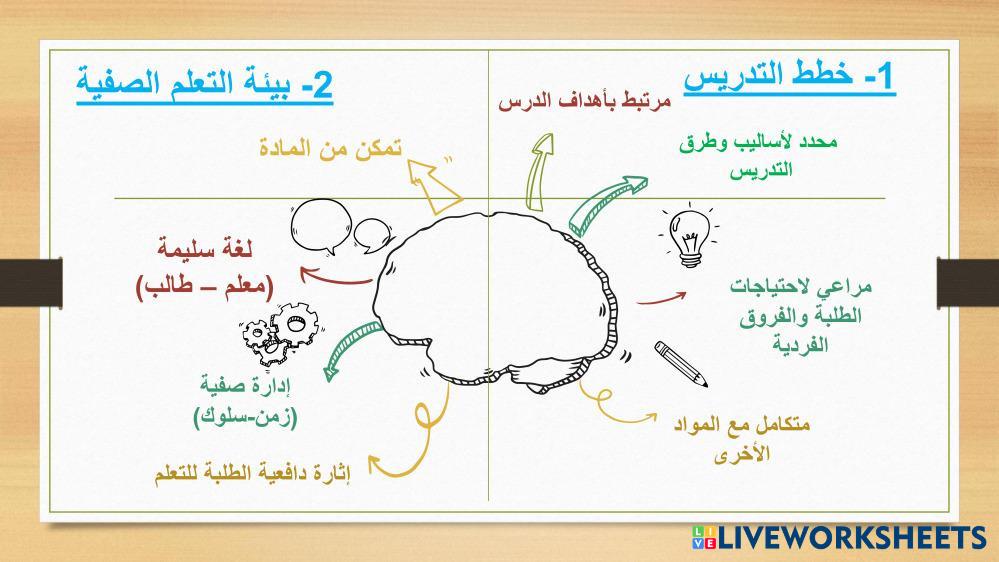 1- خطط التدريس

مرتبط بأهداف الدرس

محدد لأساليب وطرق التدريس

مراعي لاحتياجات الطلبة والفروق الفردية

متكامل مع المواد الأخرى

2- بيئة التعلم الصفية

تمكن من المادة

لغة سليمة (معلم – طالب)

إدارة صفية (زمن-سلوك)

إثارة دافعية الطلبة للتعلم

LIVEWORKSHEETS